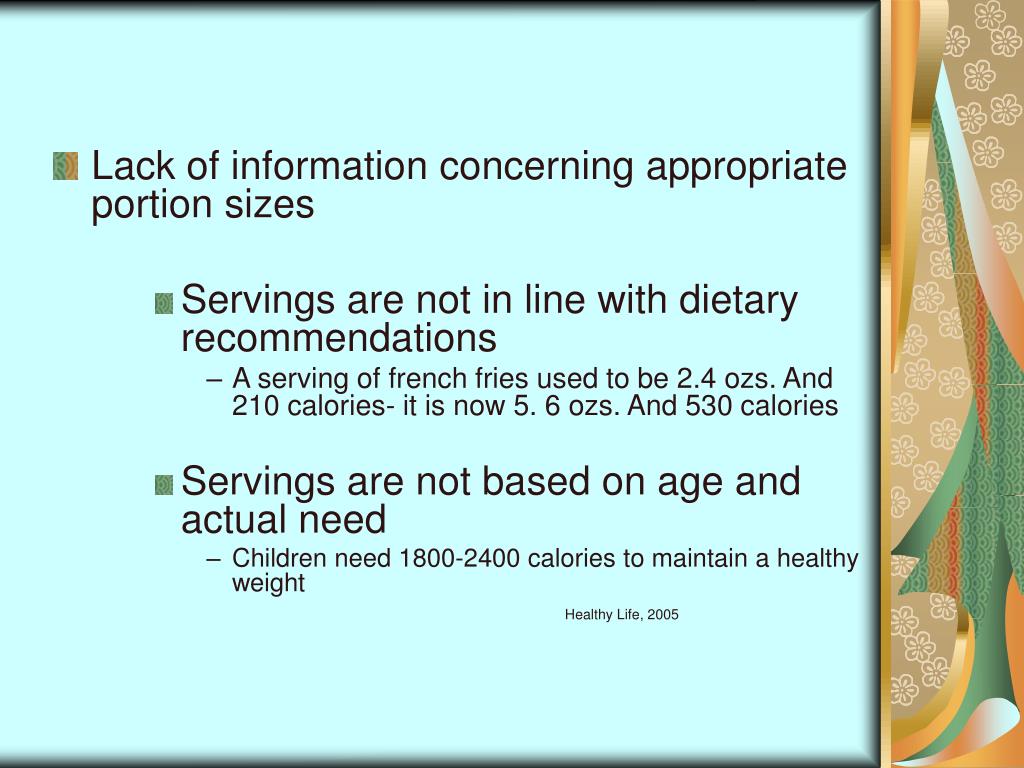 Lack of information concerning appropriate portion sizes

Servings are not in line with dietary recommendations

– A serving of french fries used to be 2.4 ozs. And 210 calories- it is now 5. 6 ozs. And 530 calories

Servings are not based on age and actual need

– Children need 1800-2400 calories to maintain a healthy weight

Healthy Life, 2005